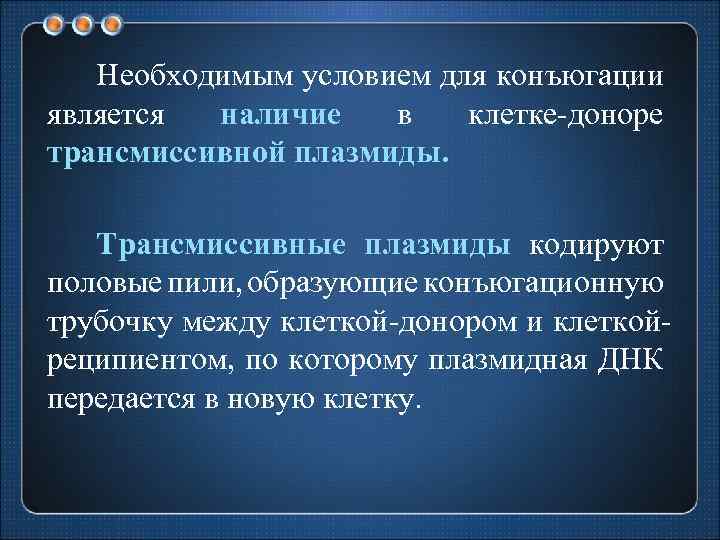 Необходимым условием для конъюгации является наличие в клетке-доноре трансмиссивной плазмиды.

Трансмиссивные плазмиды кодируют половые пили, образующие конъюгационную трубочку между клеткой-донором и клеткой-реципиентом, по которому плазмидная ДНК передается в новую клетку.